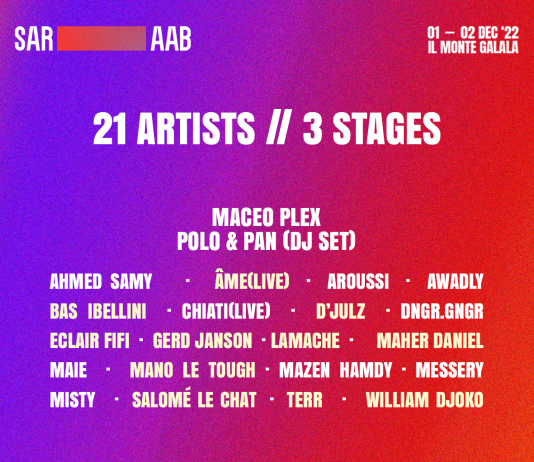 SAR AAB

01 — 02 DEC '22
IL MONTE GALALA

21 ARTISTS // 3 STAGES

MACEO PLEX
POLO & PAN (DJ SET)

AHMED SAMY · ÂME(LIVE) · AROUSSI · AWADLY
BAS IBELLINI · CHIATI(LIVE) · D'JULZ · DNGR.GNGR
ECLAIR FIFI · GERD JANSON · LAMACHE · MAHER DANIEL
MAIE · MANO LE TOUGH · MAZEN HAMDY · MESSERY
MISTY · SALOMÉ LE CHAT · TERR · WILLIAM DJOKO